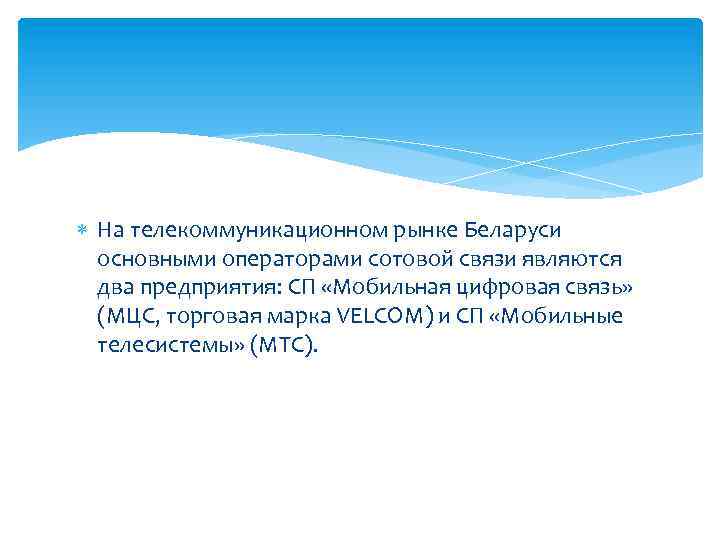 На телекоммуникационном рынке Беларуси основными операторами сотовой связи являются два предприятия: СП «Мобильная цифровая связь» (МЦС, торговая марка VELCOM) и СП «Мобильные телесистемы» (МТС).